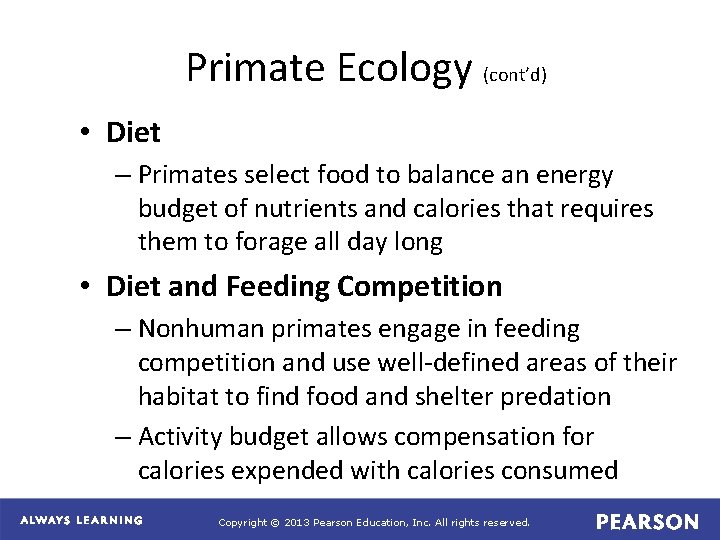 Primate Ecology (cont'd)

• Diet
– Primates select food to balance an energy budget of nutrients and calories that requires them to forage all day long

• Diet and Feeding Competition
– Nonhuman primates engage in feeding competition and use well-defined areas of their habitat to find food and shelter predation
– Activity budget allows compensation for calories expended with calories consumed

ALWAYS LEARNING

Copyright © 2013 Pearson Education, Inc. All rights reserved.

PEARSON